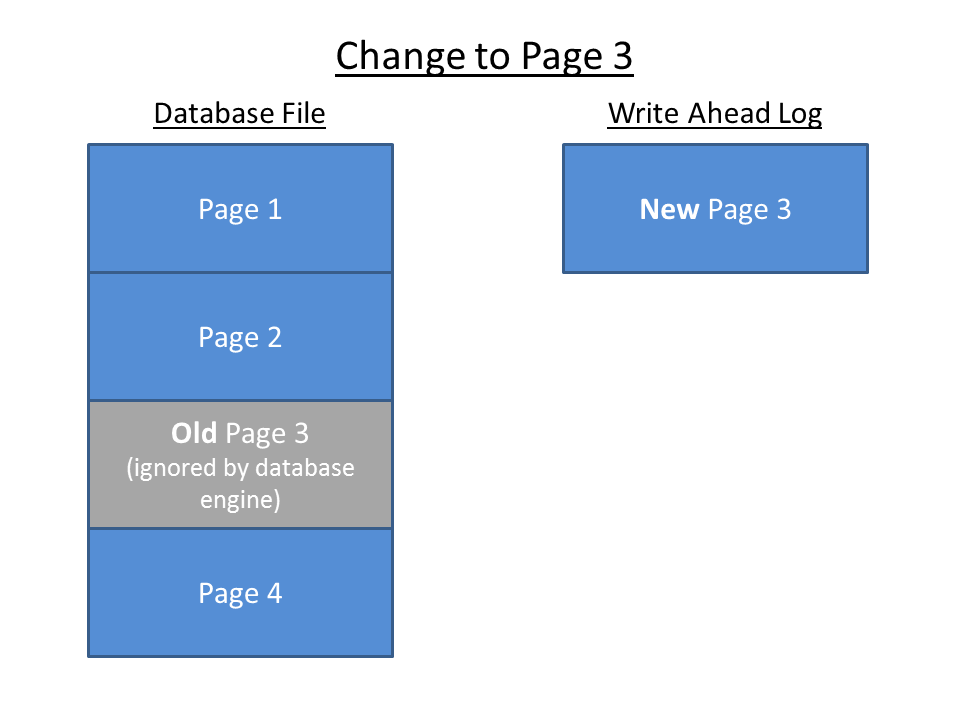 Change to Page 3

Database File

Page 1

Page 2

Old Page 3
(ignored by database engine)

Page 4

Write Ahead Log

New Page 3